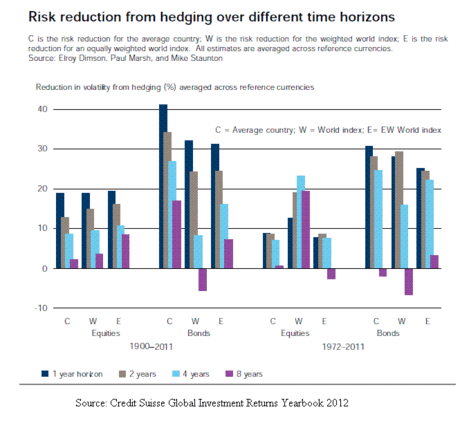 Risk reduction from hedging over different time horizons

C is the risk reduction for the average country; W is the risk reduction for the weighted world index; E is the risk reduction for an equally weighted world index. All estimates are averaged across reference currencies.
Source: Elroy Dimson, Paul Marsh, and Mike Staunton

Reduction in volatility from hedging (%) averaged across reference currencies

40
30
20
10
0
-10

C = Average country; W = World index; E= EW World index

C W E
Equities
C W E
Bonds
1900–2011
C W E
Equities
C W E
Bonds
1972–2011

1 year horizon 2 years 4 years 8 years

Source: Credit Suisse Global Investment Returns Yearbook 2012